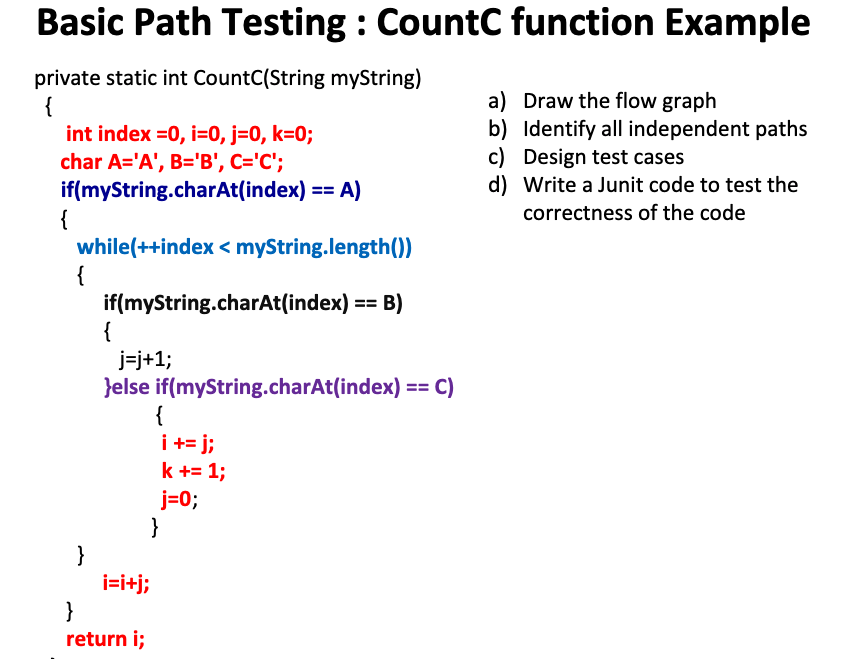 Basic Path Testing : CountC function Example

private static int CountC(String myString)
{
int index =0, i=0, j=0, k=0;
char A='A', B='B', C='C';
if(myString.charAt(index) == A)
{
while(++index < myString.length())
{
if(myString.charAt(index) == B)
{
j=j+1;
}else if(myString.charAt(index) == C)
{
i += j;
k += 1;
j=0;
}
}
i=i+j;
}
return i;

a) Draw the flow graph
b) Identify all independent paths
c) Design test cases
d) Write a Junit code to test the correctness of the code